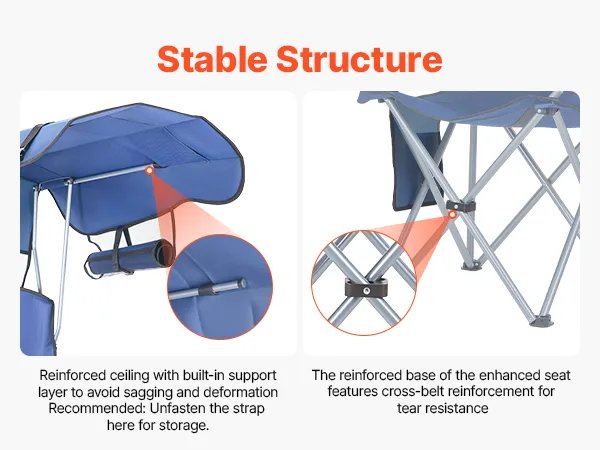 Stable Structure

Reinforced ceiling with built-in support layer to avoid sagging and deformation Recommended: Unfasten the strap here for storage.

The reinforced base of the enhanced seat features cross-belt reinforcement for tear resistance